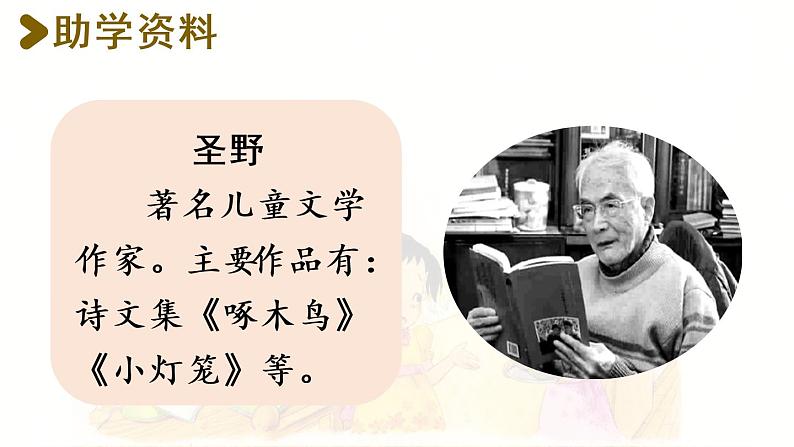 助学资料

圣野

著名儿童文学作家。主要作品有：诗文集《啄木鸟》《小灯笼》等。